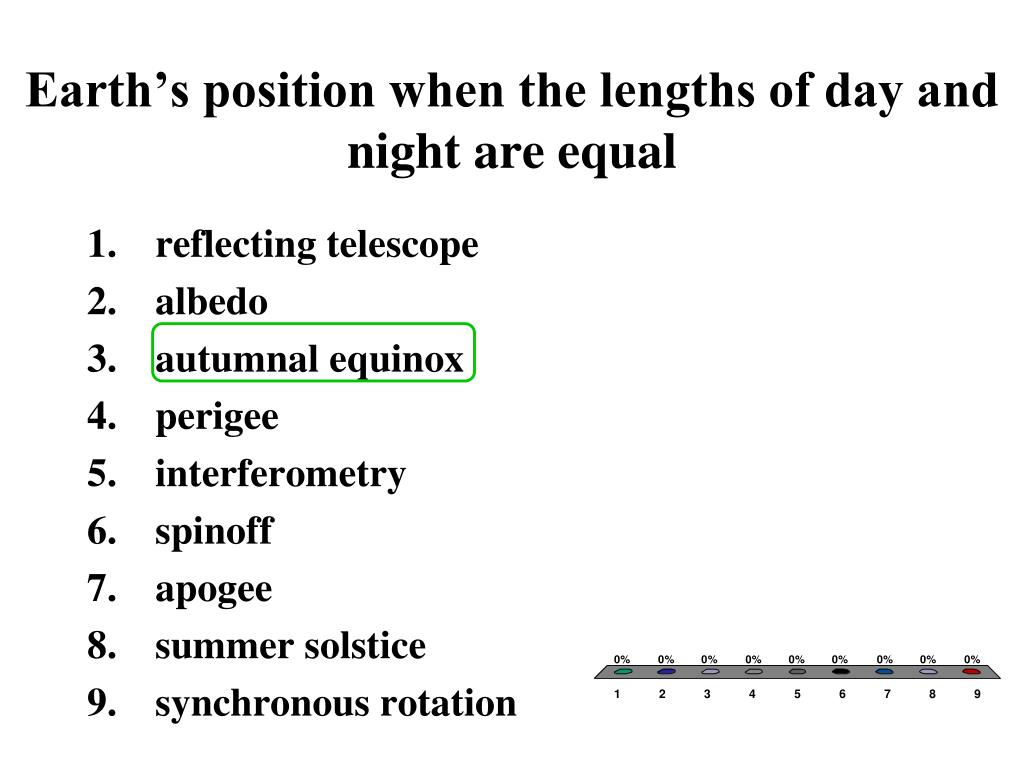 Earth’s position when the lengths of day and night are equal

1. reflecting telescope
2. albedo
3. autumnal equinox
4. perigee
5. interferometry
6. spinoff
7. apogee
8. summer solstice
9. synchronous rotation

0% 0% 0% 0% 0% 0% 0% 0% 0%
1 2 3 4 5 6 7 8 9